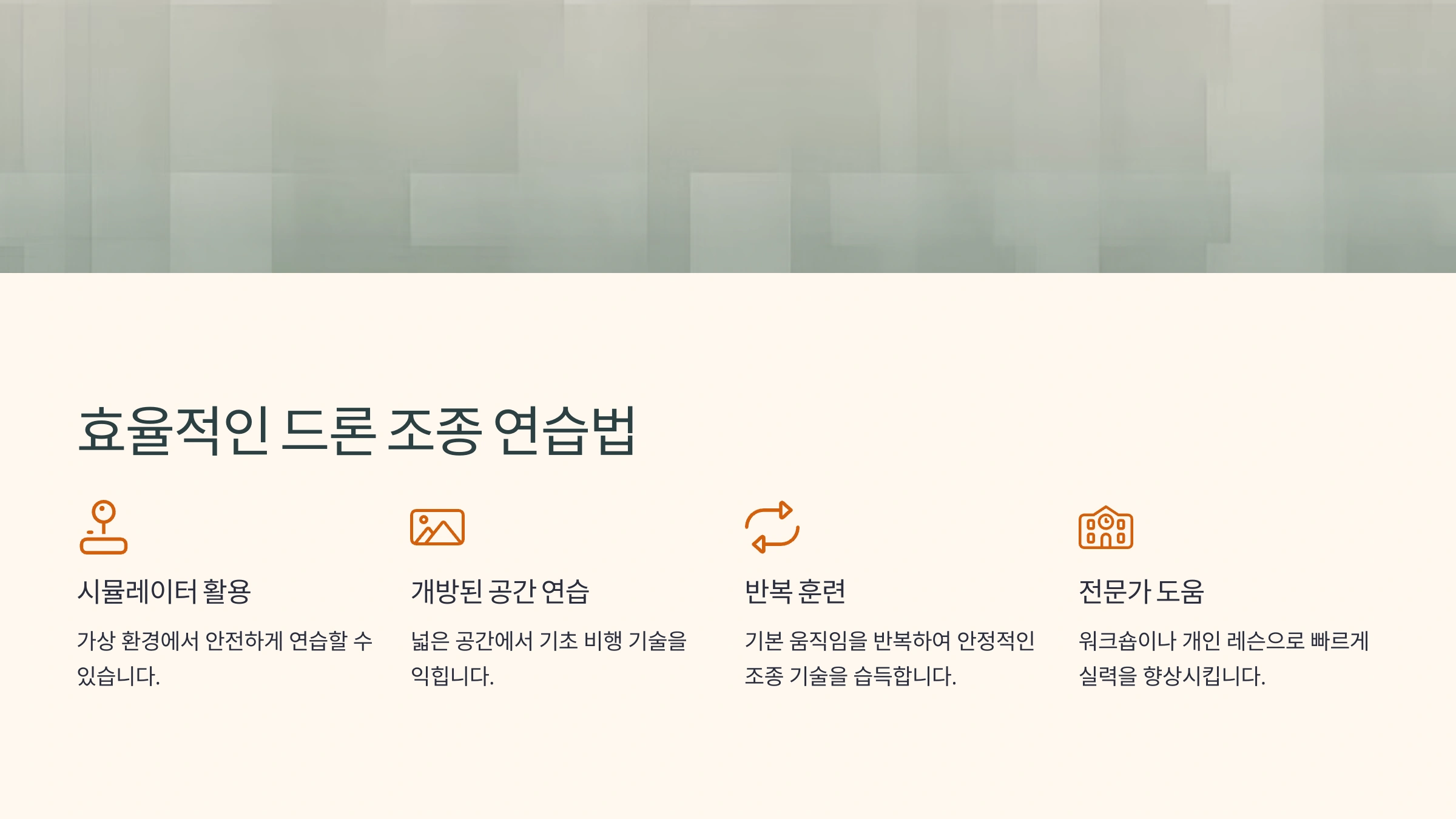 효율적인 드론 조종 연습법

시뮬레이터 활용

가상 환경에서 안전하게 연습할 수 있습니다.

개방된 공간 연습

넓은 공간에서 기초 비행 기술을 익힙니다.

반복 훈련

기본 움직임을 반복하여 안정적인 조종 기술을 습득합니다.

전문가 도움

워크숍이나 개인 레슨으로 빠르게 실력을 향상시킵니다.